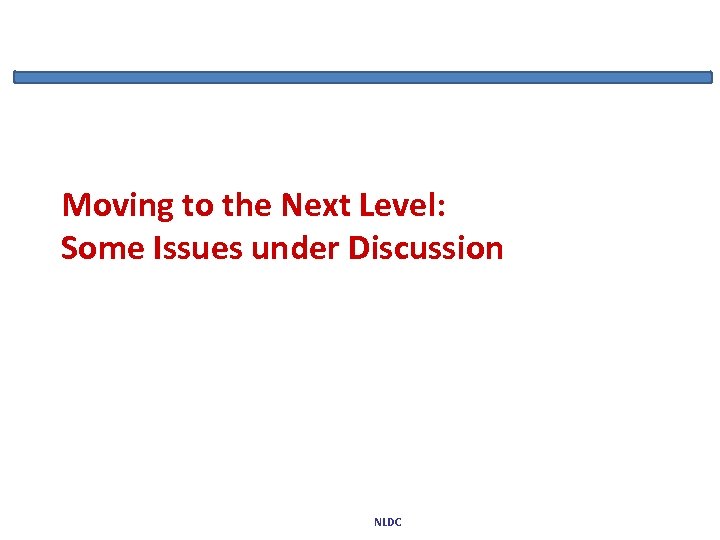 Moving to the Next Level:
Some Issues under Discussion

NLDC